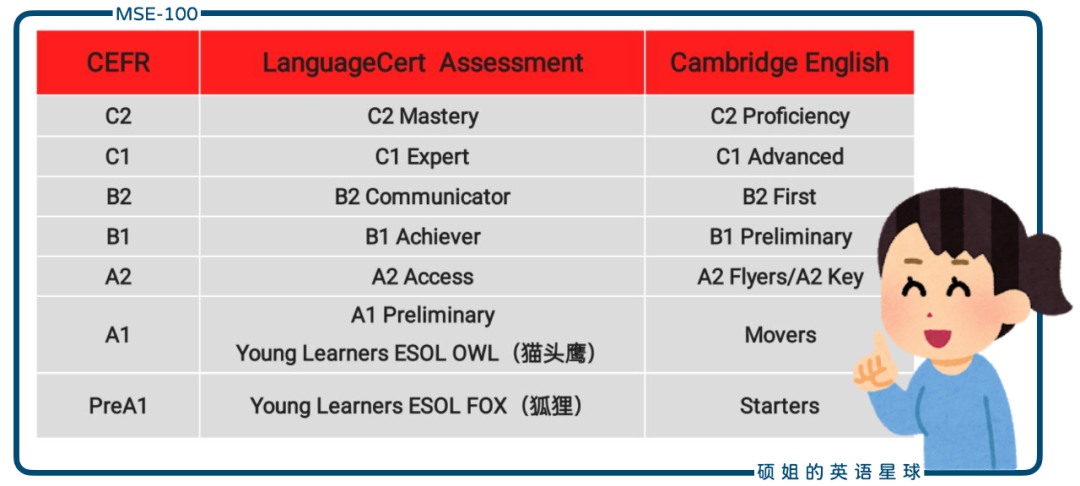 MSE-100

| CEFR | LanguageCert Assessment | Cambridge English |
|---|---|---|
| C2 | C2 Mastery | C2 Proficiency |
| C1 | C1 Expert | C1 Advanced |
| B2 | B2 Communicator | B2 First |
| B1 | B1 Achiever | B1 Preliminary |
| A2 | A2 Access | A2 Flyers/A2 Key |
| A1 | A1 Preliminary Young Learners ESOL OWL（猫头鹰） | Movers |
| PreA1 | Young Learners ESOL FOX（狐狸） | Starters |

硕姐的英语星球